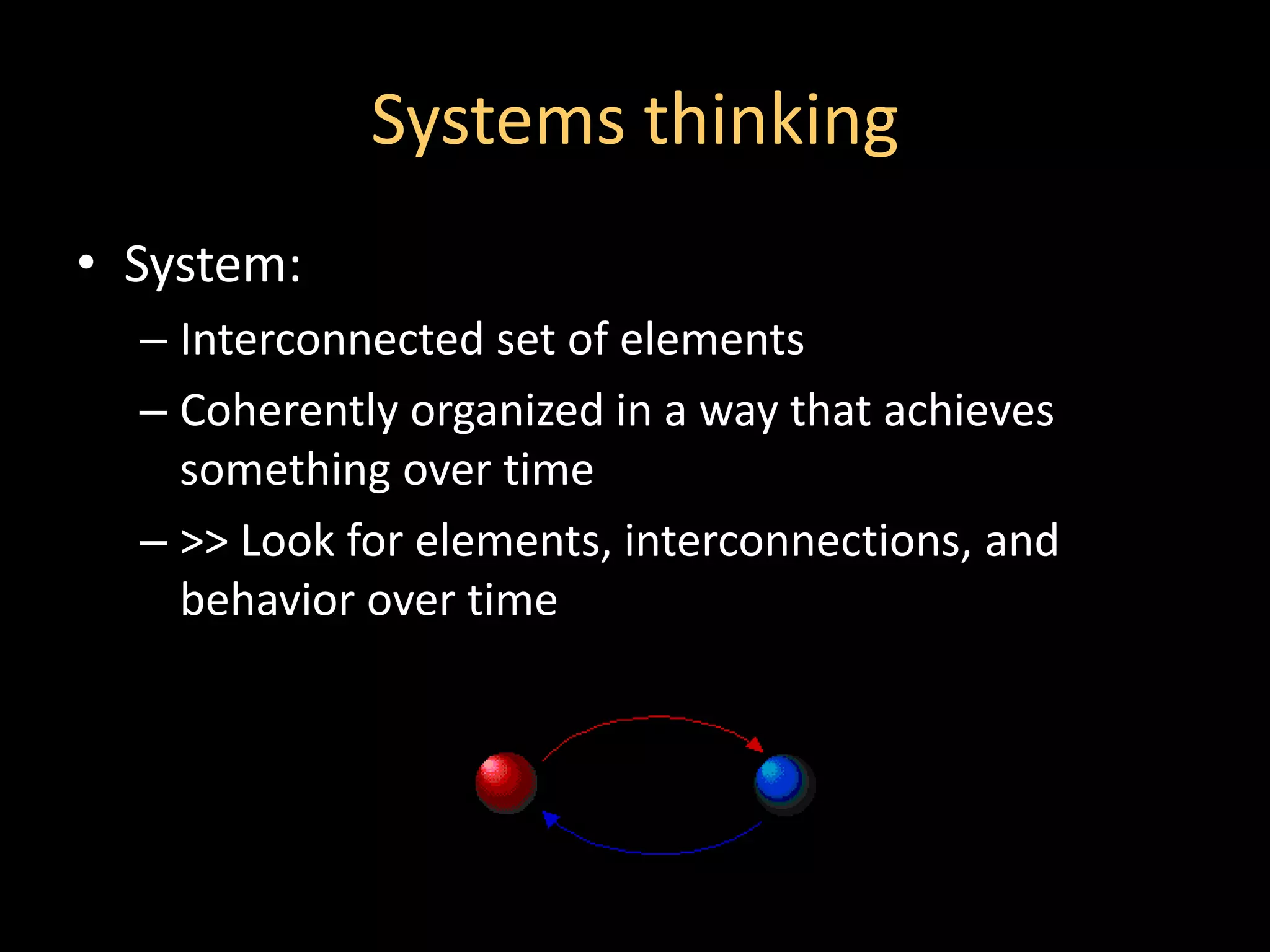 Systems thinking

• System:
– Interconnected set of elements
– Coherently organized in a way that achieves something over time
– >> Look for elements, interconnections, and behavior over time